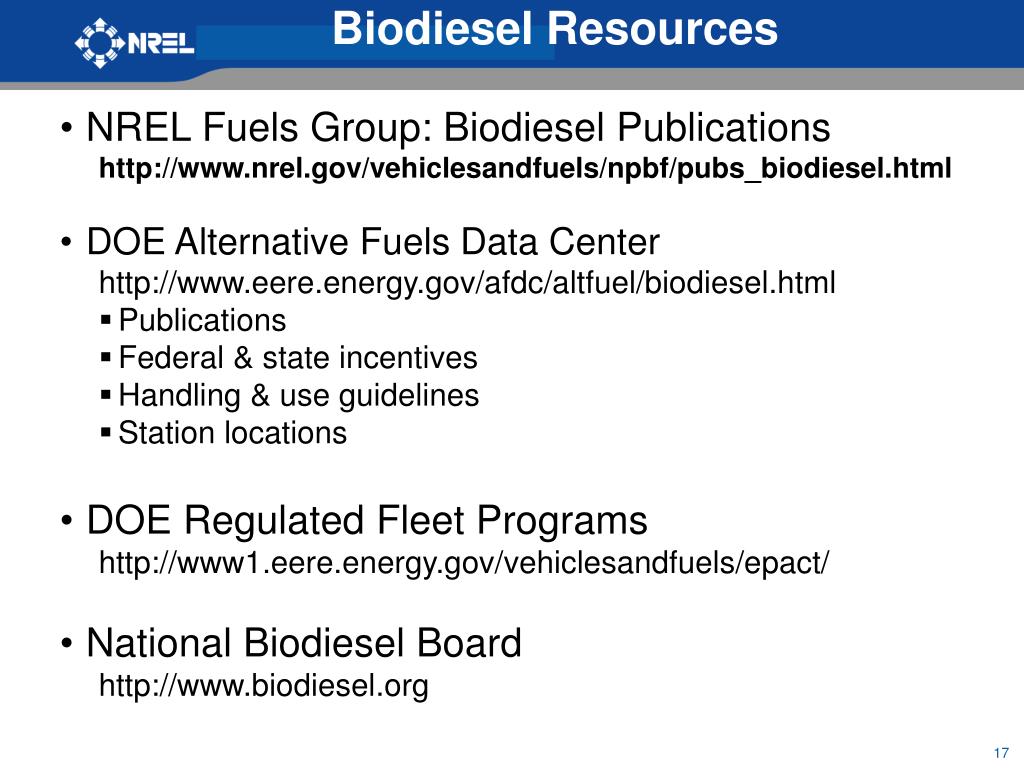 NREL

Biodiesel Resources

• NREL Fuels Group: Biodiesel Publications
http://www.nrel.gov/vehiclesandfuels/npbf/pubs_biodiesel.html

• DOE Alternative Fuels Data Center
http://www.eere.energy.gov/afdc/altfuel/biodiesel.html
▪ Publications
▪ Federal & state incentives
▪ Handling & use guidelines
▪ Station locations

• DOE Regulated Fleet Programs
http://www1.eere.energy.gov/vehiclesandfuels/epact/

• National Biodiesel Board
http://www.biodiesel.org

17